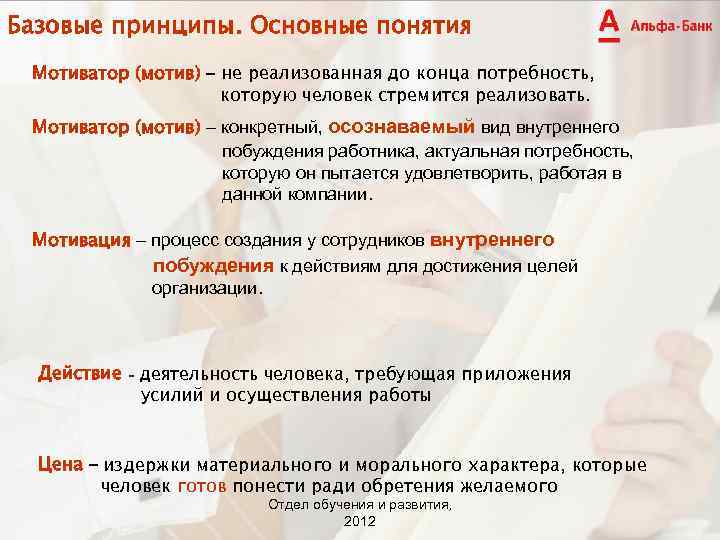 Базовые принципы. Основные понятия

А Альфа-Банк

Мотиватор (мотив) – не реализованная до конца потребность, которую человек стремится реализовать.

Мотиватор (мотив) – конкретный, осознаваемый вид внутреннего побуждения работника, актуальная потребность, которую он пытается удовлетворить, работая в данной компании.

Мотивация – процесс создания у сотрудников внутреннего побуждения к действиям для достижения целей организации.

Действие - деятельность человека, требующая приложения усилий и осуществления работы

Цена – издержки материального и морального характера, которые человек готов понести ради обретения желаемого

Отдел обучения и развития, 2012